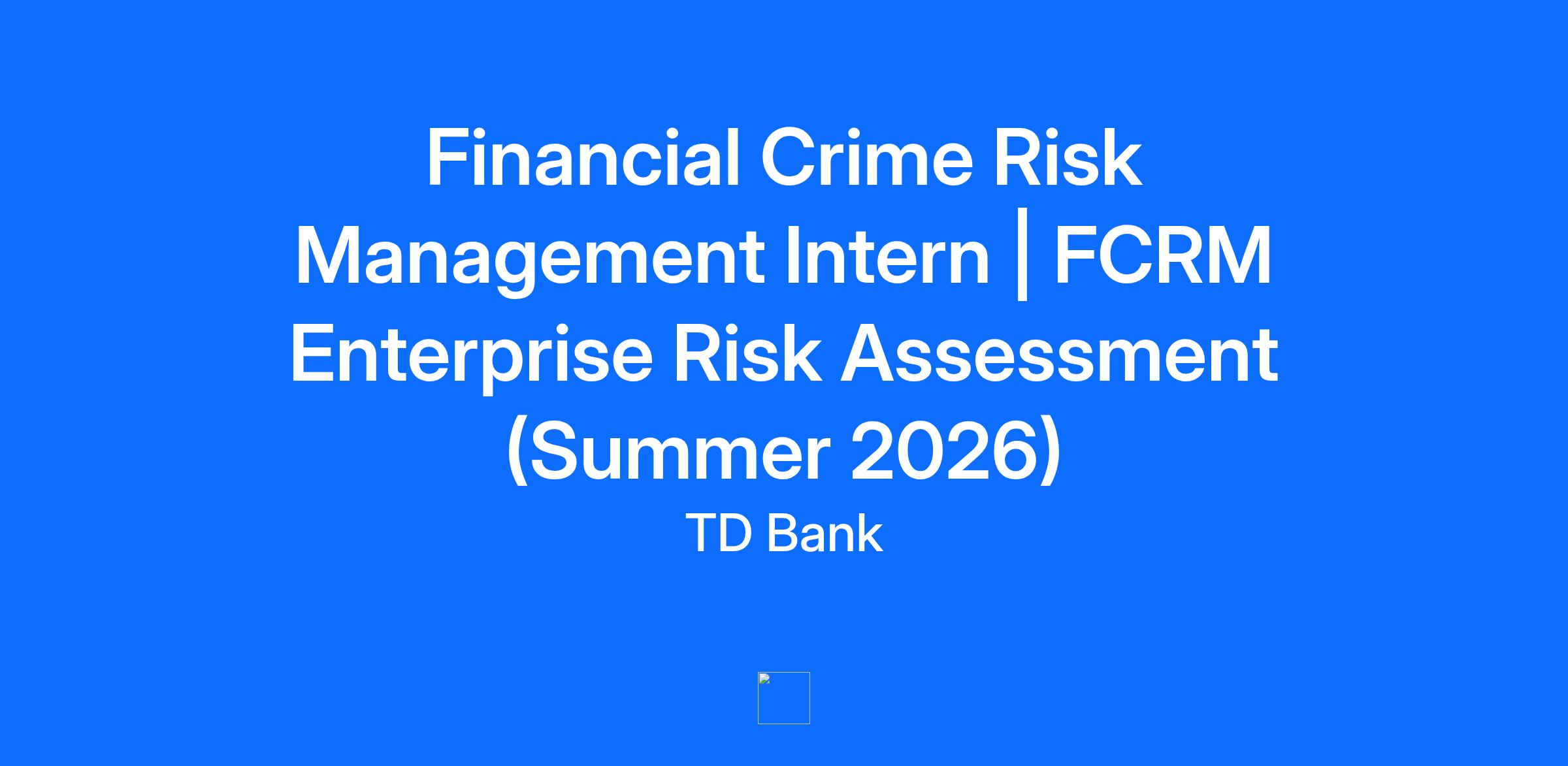 Financial Crime Risk Management Intern | FCRM Enterprise Risk Assessment (Summer 2026)

TD Bank